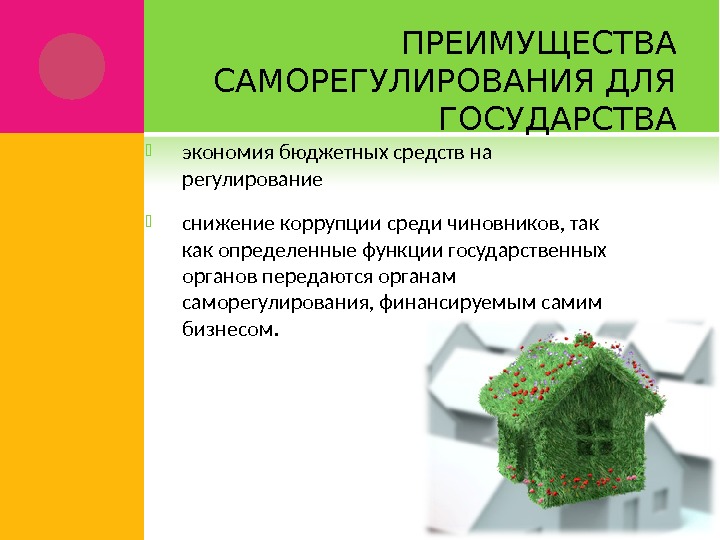 ПРЕИМУЩЕСТВА САМОРЕГУЛИРОВАНИЯ ДЛЯ ГОСУДАРСТВА

экономия бюджетных средств на регулирование

снижение коррупции среди чиновников, так как определенные функции государственных органов передаются органам саморегулирования, финансируемым самим бизнесом.